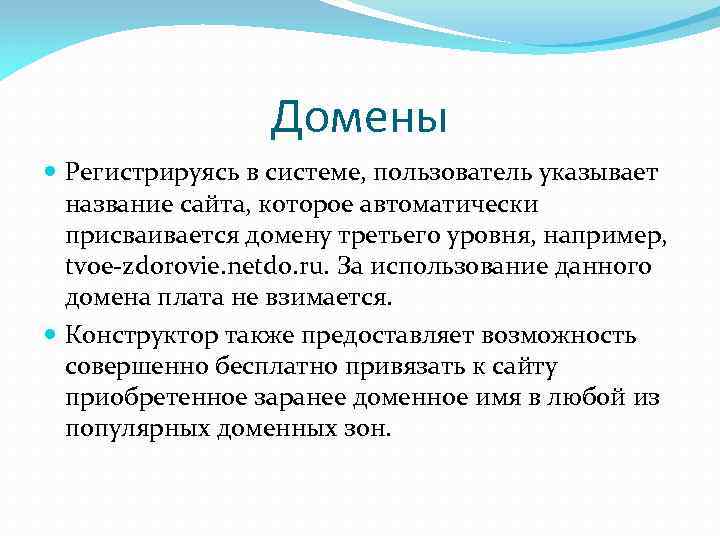 Домены

Регистрируясь в системе, пользователь указывает название сайта, которое автоматически присваивается домену третьего уровня, например, tvoe-zdorovie.netdo.ru. За использование данного домена плата не взимается.

Конструктор также предоставляет возможность совершенно бесплатно привязать к сайту приобретенное заранее доменное имя в любой из популярных доменных зон.